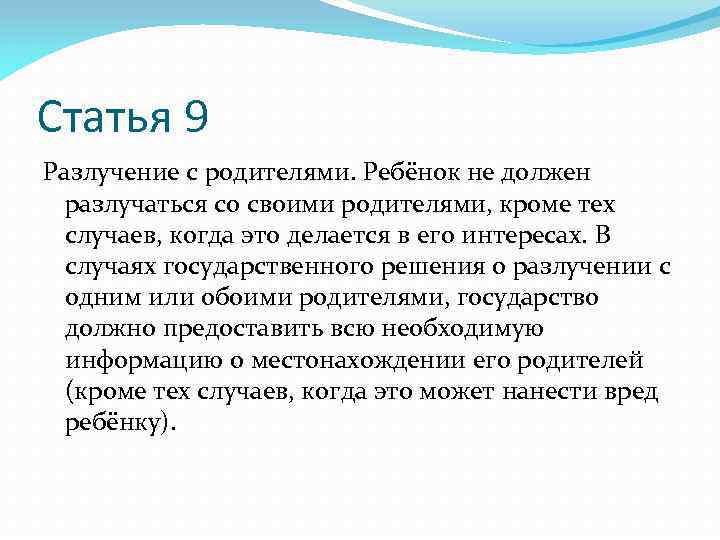 Статья 9

Разлучение с родителями. Ребёнок не должен разлучаться со своими родителями, кроме тех случаев, когда это делается в его интересах. В случаях государственного решения о разлучении с одним или обоими родителями, государство должно предоставить всю необходимую информацию о местонахождении его родителей (кроме тех случаев, когда это может нанести вред ребёнку).